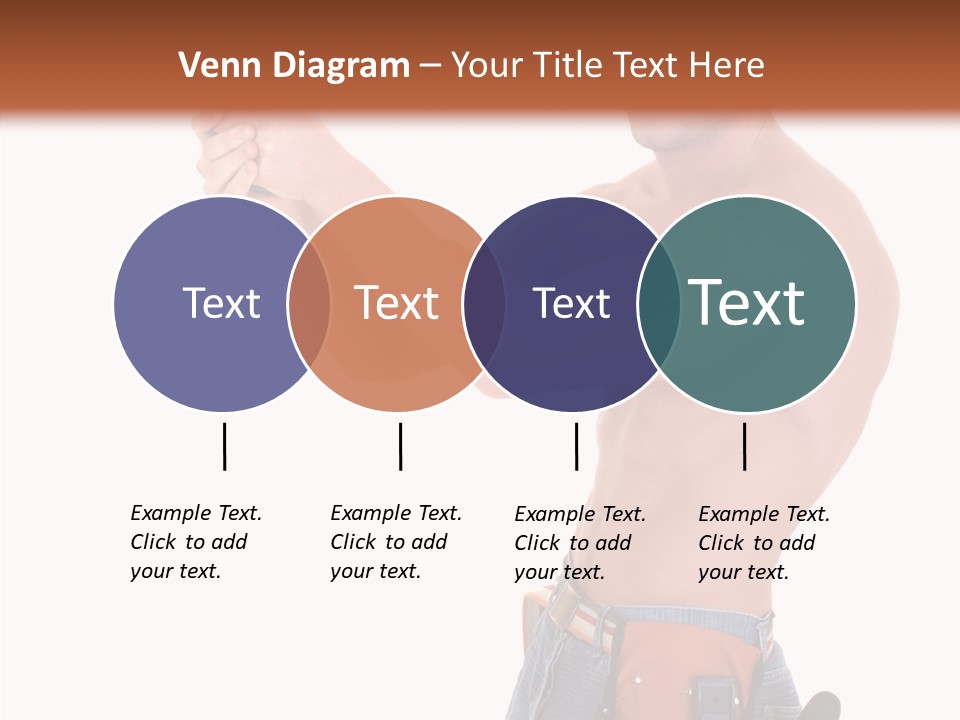 Venn Diagram – Your Title Text Here

Text

Text

Text

Text

Example Text. Click to add your text.

Example Text. Click to add your text.

Example Text. Click to add your text.

Example Text. Click to add your text.